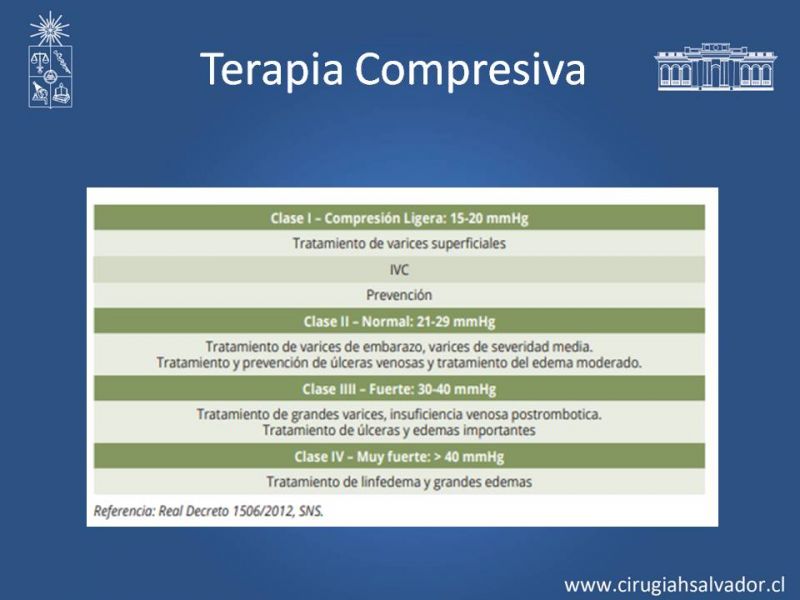 Terapia Compresiva

| Clase I – Compresión Ligera: 15-20 mmHg |
|---|
| Tratamiento de varices superficiales |
| IVC |
| Prevención |
| Clase II – Normal: 21-29 mmHg |
| Tratamiento de varices de embarazo, varices de severidad media. Tratamiento y prevención de úlceras venosas y tratamiento del edema moderado. |
| Clase IIII – Fuerte: 30-40 mmHg |
| Tratamiento de grandes varices, insuficiencia venosa postrombotica. Tratamiento de úlceras y edemas importantes |
| Clase IV – Muy fuerte: > 40 mmHg |
| Tratamiento de linfedema y grandes edemas |

Referencia: Real Decreto 1506/2012, SNS.

www.cirugiahsalvador.cl